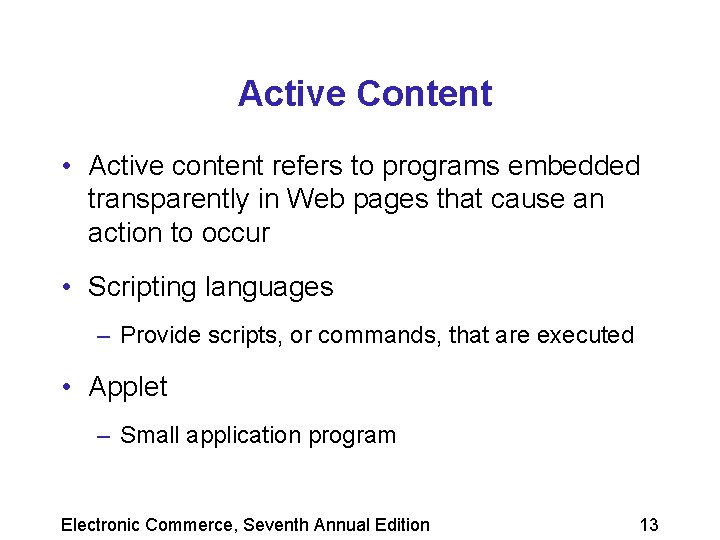 Active Content

• Active content refers to programs embedded transparently in Web pages that cause an action to occur

• Scripting languages

– Provide scripts, or commands, that are executed

• Applet

– Small application program

Electronic Commerce, Seventh Annual Edition

13